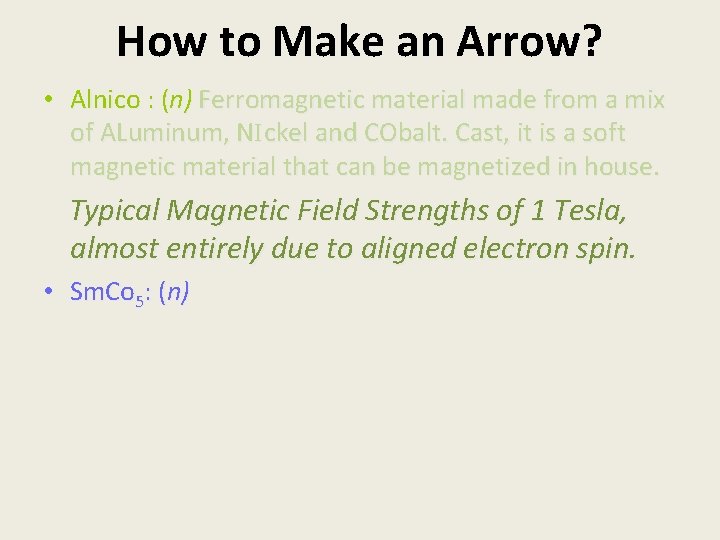 How to Make an Arrow?

• Alnico : (n) Ferromagnetic material made from a mix of ALuminum, NIckel and CObalt. Cast, it is a soft magnetic material that can be magnetized in house.

Typical Magnetic Field Strengths of 1 Tesla, almost entirely due to aligned electron spin.

• $SmCo_5$: (n)